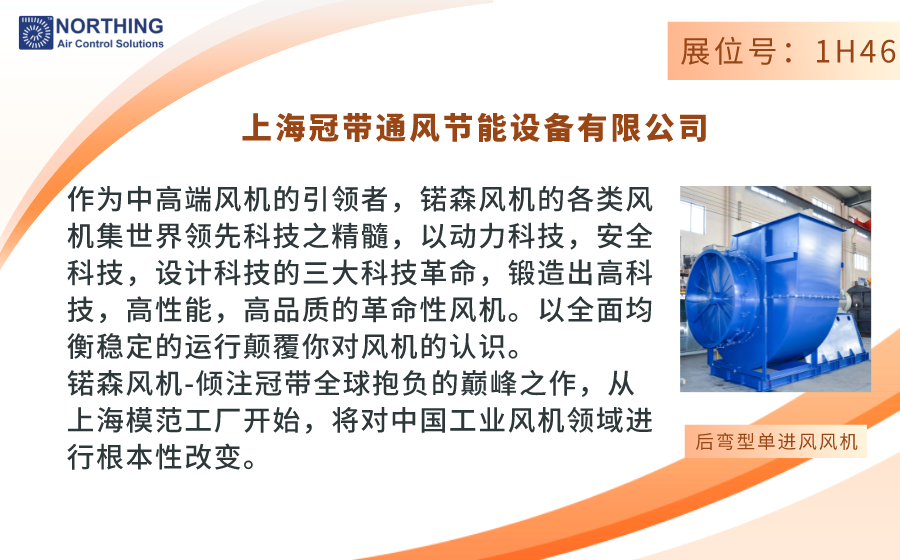 NORTHING
Air Control Solutions

展位号：1H46

上海冠带通风节能设备有限公司

作为中高端风机的引领者，锘森风机的各类风机集世界领先科技之精髓，以动力科技，安全科技，设计科技的三大科技革命，锻造出高科技，高性能，高品质的革命性风机。以全面均衡稳定的运行颠覆你对风机的认识。
锘森风机-倾注冠带全球抱负的巅峰之作，从上海模范工厂开始，将对中国工业风机领域进行根本性改变。

后弯型单进风风机